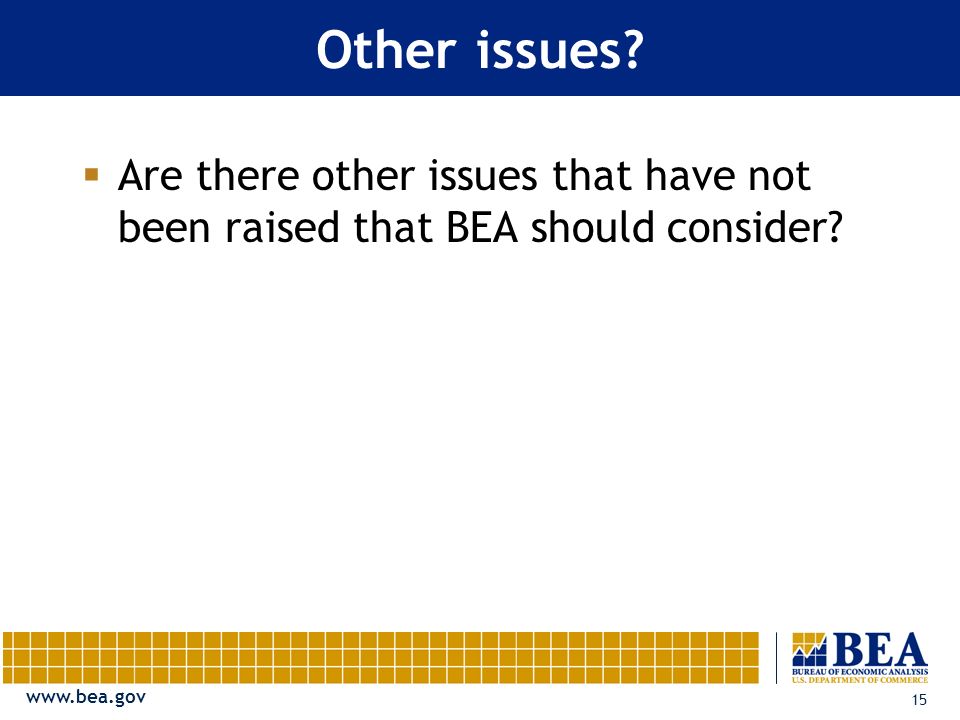 Other issues?

▪ Are there other issues that have not been raised that BEA should consider?

BEA
BUREAU OF ECONOMIC ANALYSIS
U.S. DEPARTMENT OF COMMERCE

www.bea.gov

15